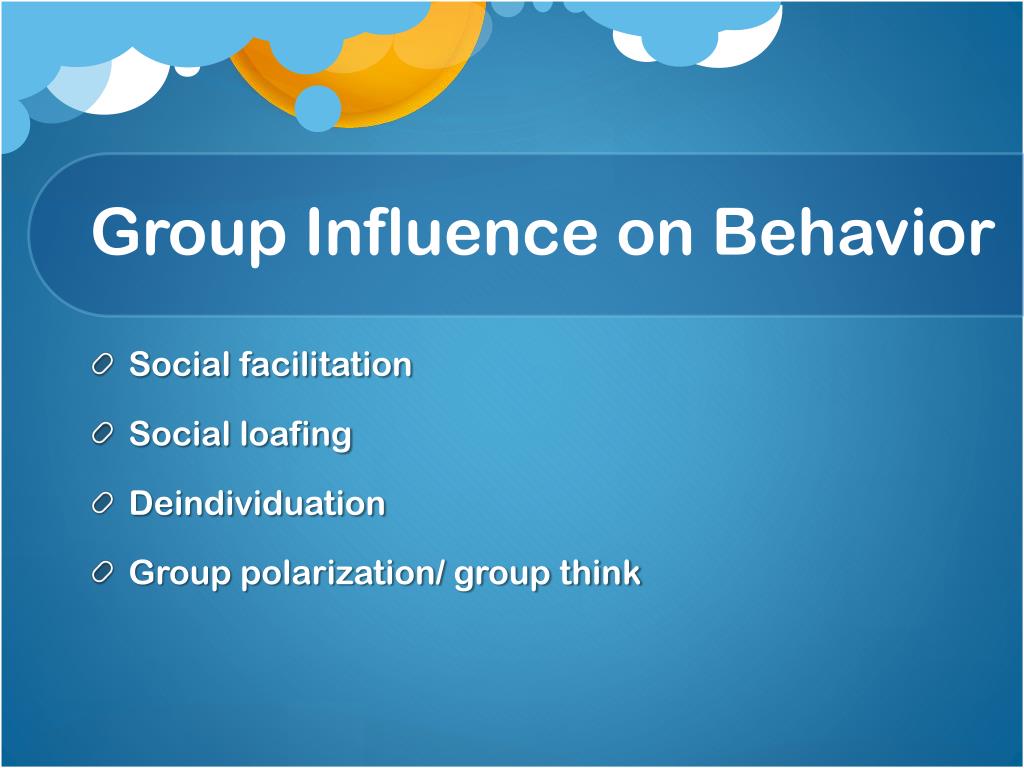 Group Influence on Behavior

Social facilitation

Social loafing

Deindividuation

Group polarization/ group think